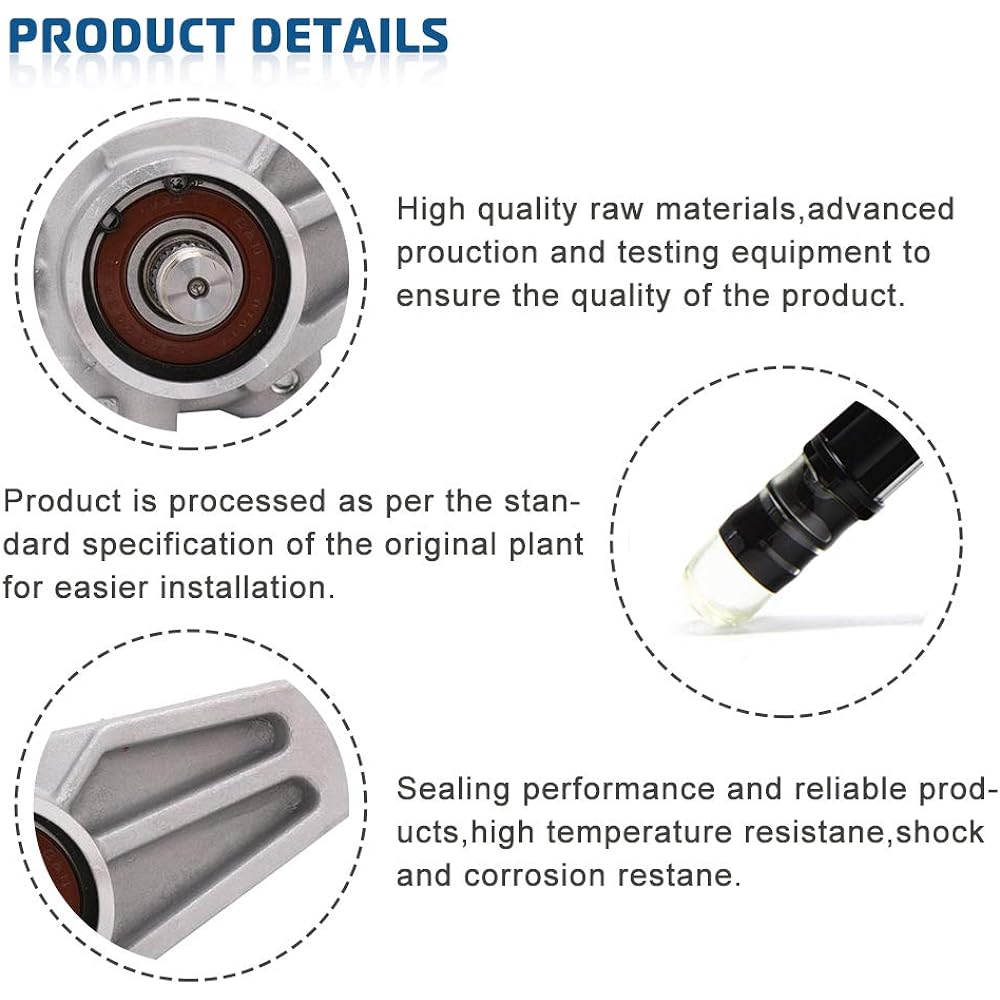 PRODUCT DETAILS

High quality raw materials,advanced prouction and testing equipment to ensure the quality of the product.

Product is processed as per the standard specification of the original plant for easier installation.

Sealing performance and reliable products,high temperature resistane,shock and corrosion restane.